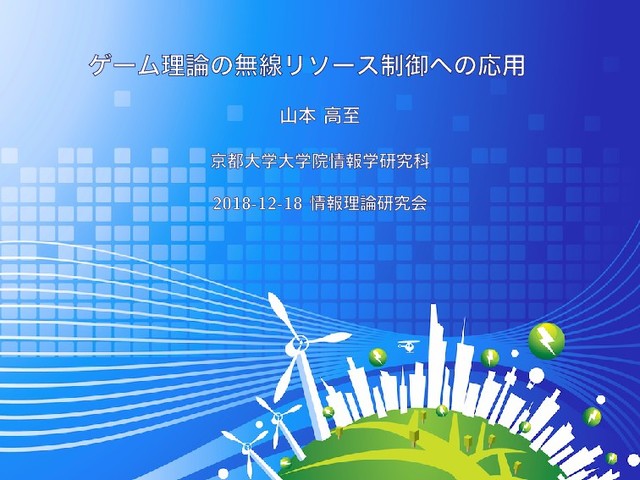 ゲーム理論の無線リソース制御への応用

山本 高至

京都大学大学院情報学研究科

2018-12-18 情報理論研究会